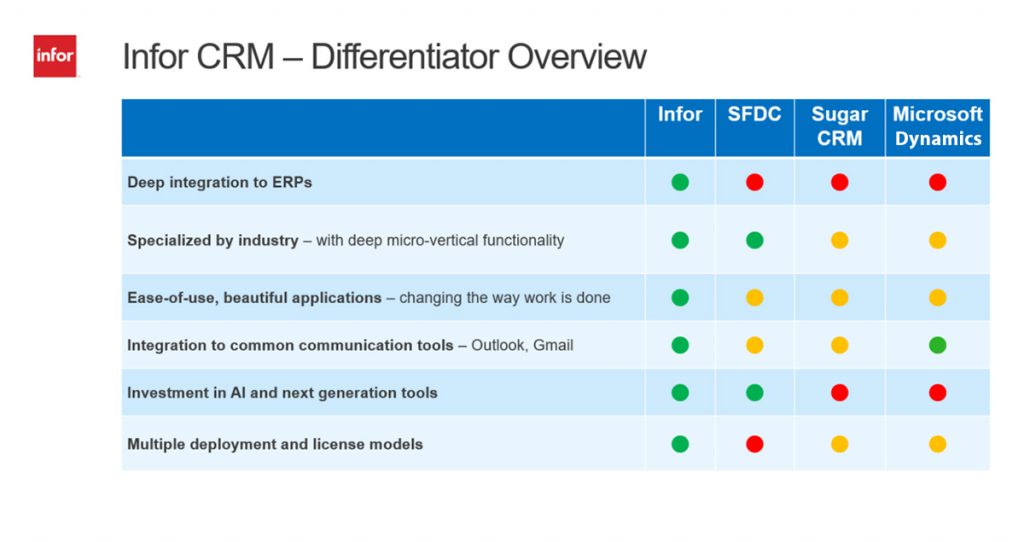 infor

Infor CRM – Differentiator Overview

|  | Infor | SFDC | Sugar CRM | Microsoft Dynamics |
|---|---|---|---|---|
| Deep integration to ERPs |  |  |  |  |
| Specialized by industry – with deep micro-vertical functionality |  |  |  |  |
| Ease-of-use, beautiful applications – changing the way work is done |  |  |  |  |
| Integration to common communication tools – Outlook, Gmail |  |  |  |  |
| Investment in AI and next generation tools |  |  |  |  |
| Multiple deployment and license models |  |  |  |  |